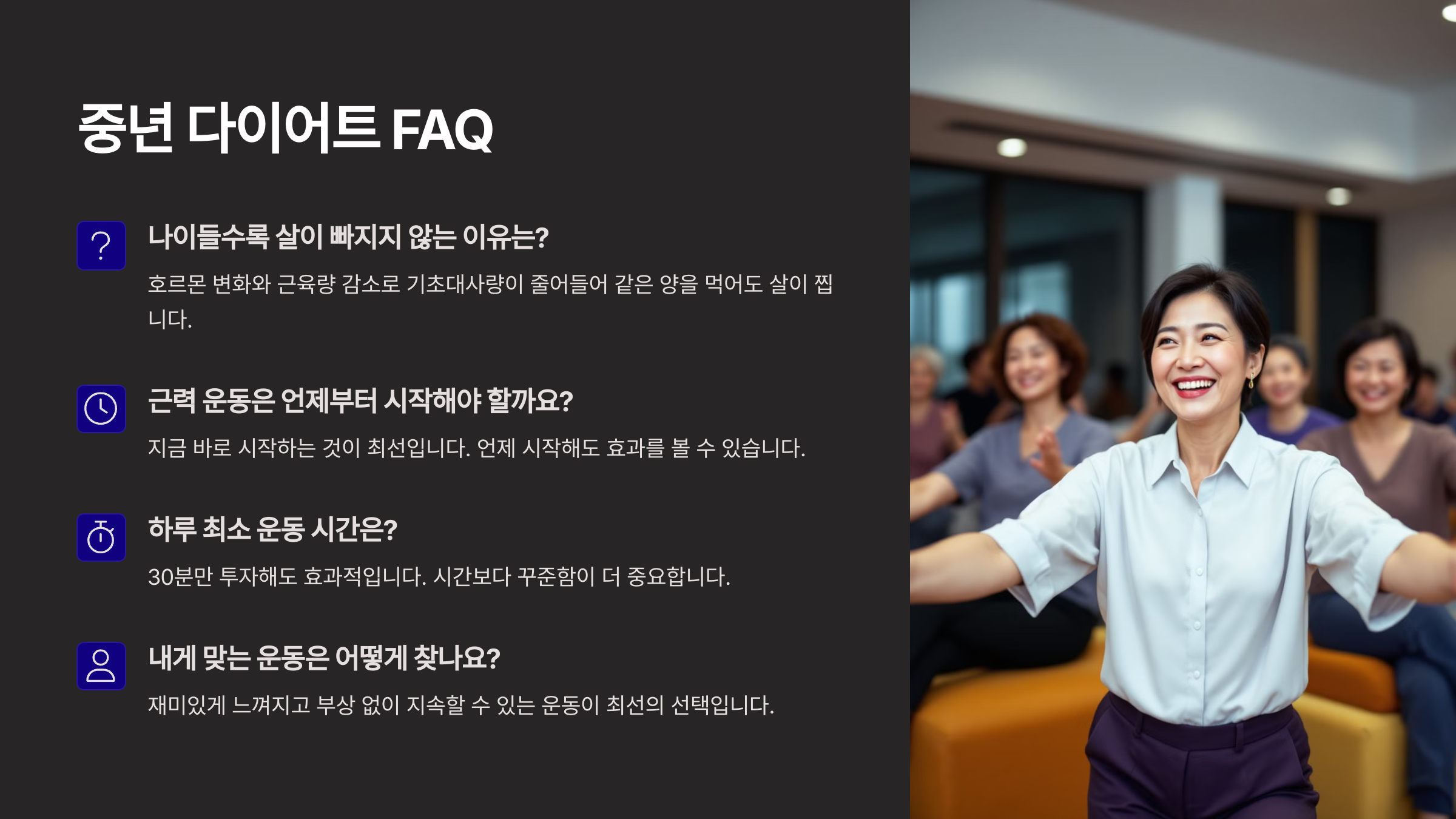 중년 다이어트 FAQ

나이들수록 살이 빠지지 않는 이유는?

호르몬 변화와 근육량 감소로 기초대사량이 줄어들어 같은 양을 먹어도 살이 찝니다.

근력 운동은 언제부터 시작해야 할까요?

지금 바로 시작하는 것이 최선입니다. 언제 시작해도 효과를 볼 수 있습니다.

하루 최소 운동 시간은?

30분만 투자해도 효과적입니다. 시간보다 꾸준함이 더 중요합니다.

내게 맞는 운동은 어떻게 찾나요?

재미있게 느껴지고 부상 없이 지속할 수 있는 운동이 최선의 선택입니다.